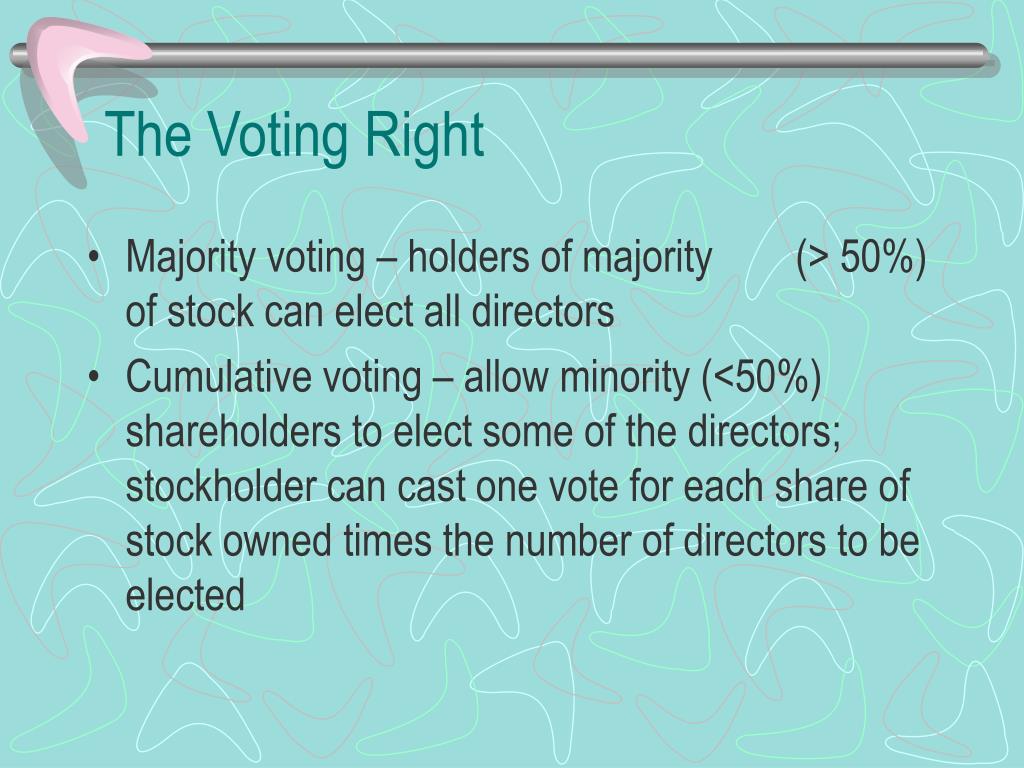 The Voting Right

• Majority voting – holders of majority (> 50%) of stock can elect all directors
• Cumulative voting – allow minority (<50%) shareholders to elect some of the directors; stockholder can cast one vote for each share of stock owned times the number of directors to be elected